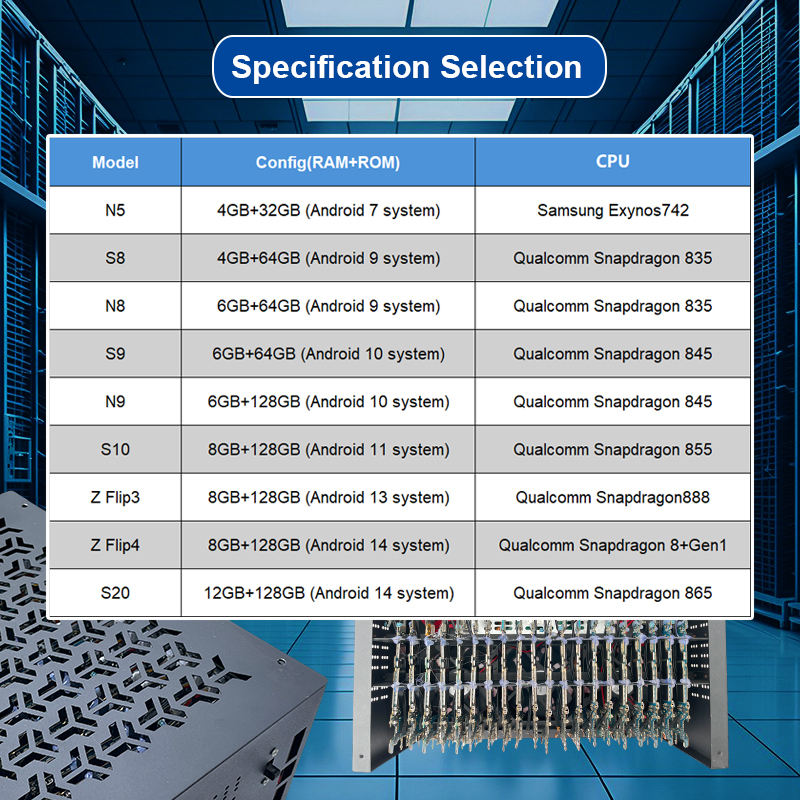 Specification Selection

| Model | Config(RAM+ROM) | CPU |
|---|---|---|
| N5 | 4GB+32GB (Android 7 system) | Samsung Exynos742 |
| S8 | 4GB+64GB (Android 9 system) | Qualcomm Snapdragon 835 |
| N8 | 6GB+64GB (Android 9 system) | Qualcomm Snapdragon 835 |
| S9 | 6GB+64GB (Android 10 system) | Qualcomm Snapdragon 845 |
| N9 | 6GB+128GB (Android 10 system) | Qualcomm Snapdragon 845 |
| S10 | 8GB+128GB (Android 11 system) | Qualcomm Snapdragon 855 |
| Z Flip3 | 8GB+128GB (Android 13 system) | Qualcomm Snapdragon888 |
| Z Flip4 | 8GB+128GB (Android 14 system) | Qualcomm Snapdragon 8+Gen1 |
| S20 | 12GB+128GB (Android 14 system) | Qualcomm Snapdragon 865 |